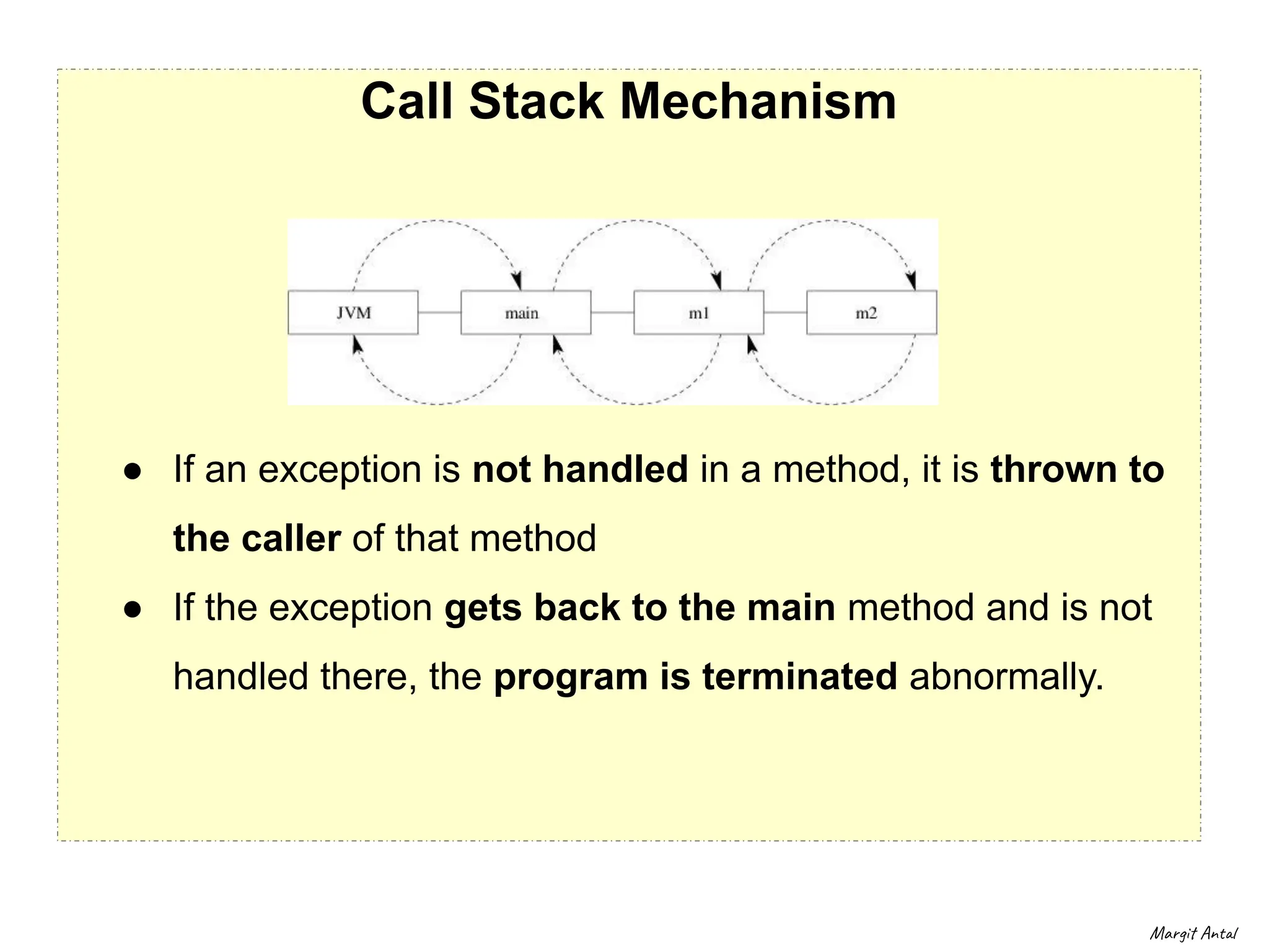 Call Stack Mechanism

JVM

main

m1

m2

● If an exception is not handled in a method, it is thrown to the caller of that method

● If the exception gets back to the main method and is not handled there, the program is terminated abnormally.

Margit Antal